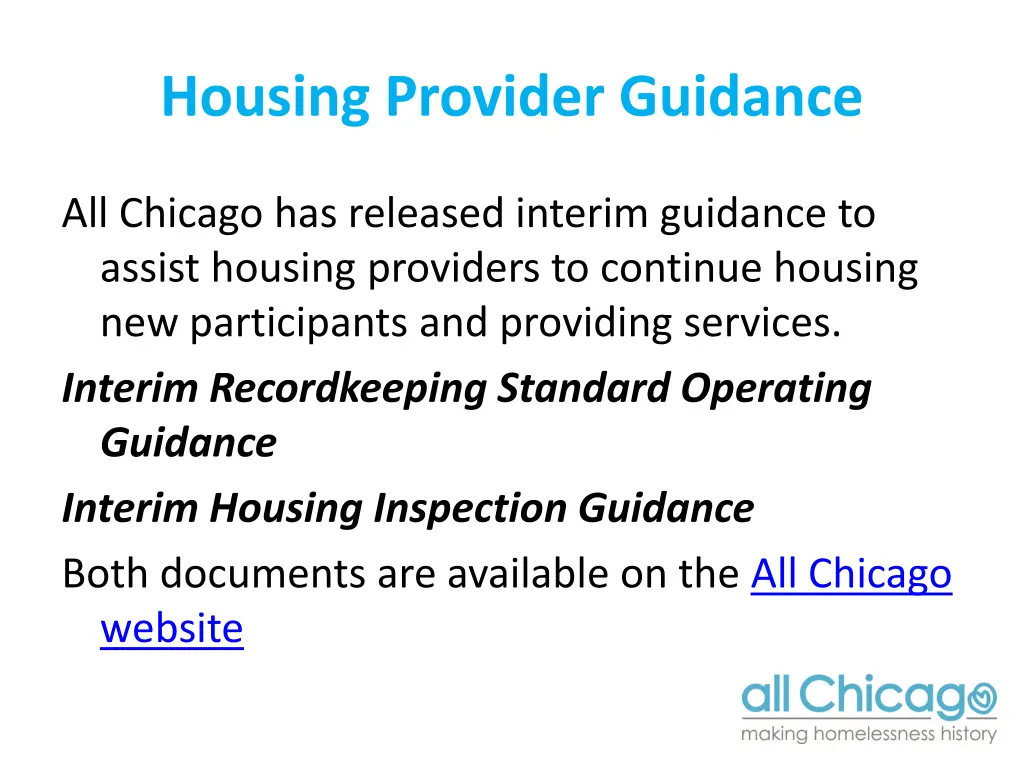 Housing Provider Guidance

All Chicago has released interim guidance to assist housing providers to continue housing new participants and providing services.

Interim Recordkeeping Standard Operating Guidance

Interim Housing Inspection Guidance

Both documents are available on the All Chicago website

all Chicago
making homelessness history